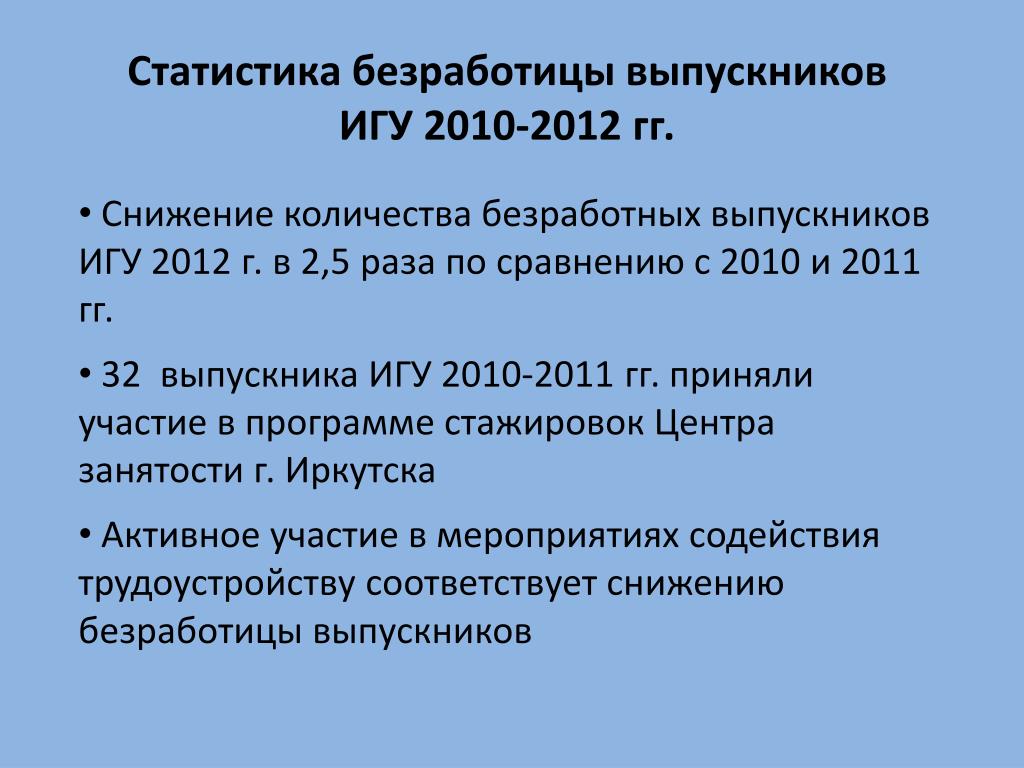 Статистика безработицы выпускников ИГУ 2010-2012 гг.

• Снижение количества безработных выпускников ИГУ 2012 г. в 2,5 раза по сравнению с 2010 и 2011 гг.

• 32 выпускника ИГУ 2010-2011 гг. приняли участие в программе стажировок Центра занятости г. Иркутска

• Активное участие в мероприятиях содействия трудоустройству соответствует снижению безработицы выпускников